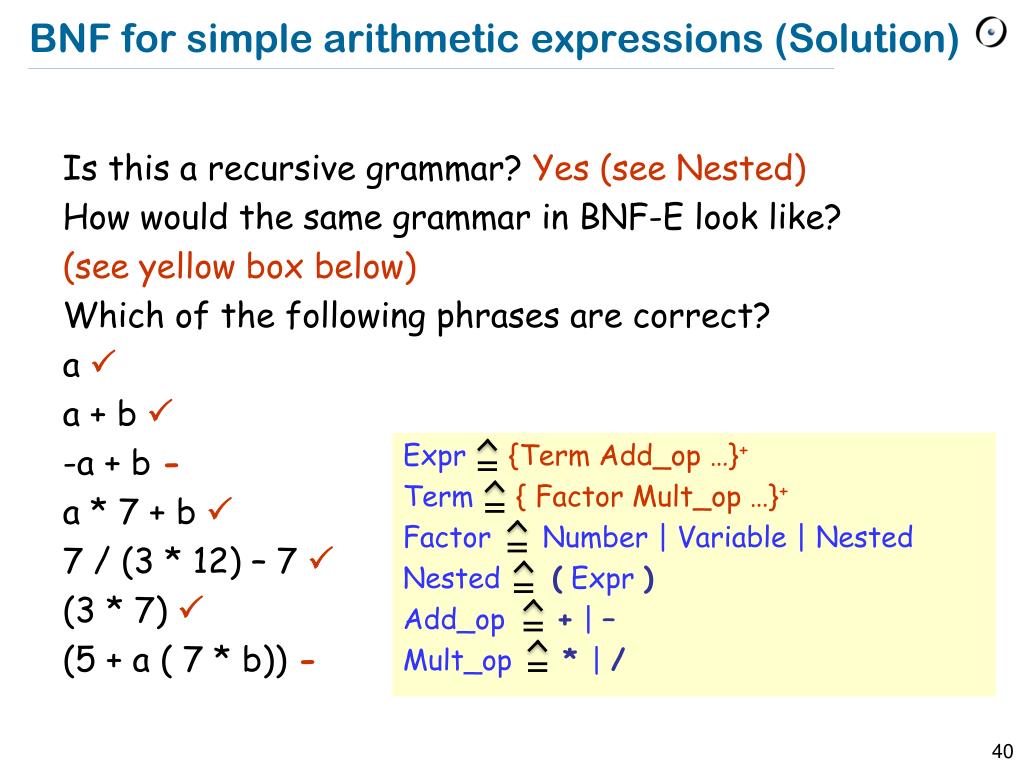 BNF for simple arithmetic expressions (Solution)

Is this a recursive grammar? Yes (see Nested)
How would the same grammar in BNF-E look like?
(see yellow box below)
Which of the following phrases are correct?
a ✓
a + b ✓
-a + b -
a * 7 + b ✓
7 / (3 * 12) – 7 ✓
(3 * 7) ✓
(5 + a ( 7 * b)) -

Expr $\hat{=}$ {Term Add_op …}$^+$
Term $\hat{=}$ { Factor Mult_op …}$^+$
Factor $\hat{=}$ Number | Variable | Nested
Nested $\hat{=}$ ( Expr )
Add_op $\hat{=}$ + | –
Mult_op $\hat{=}$ * | /

40